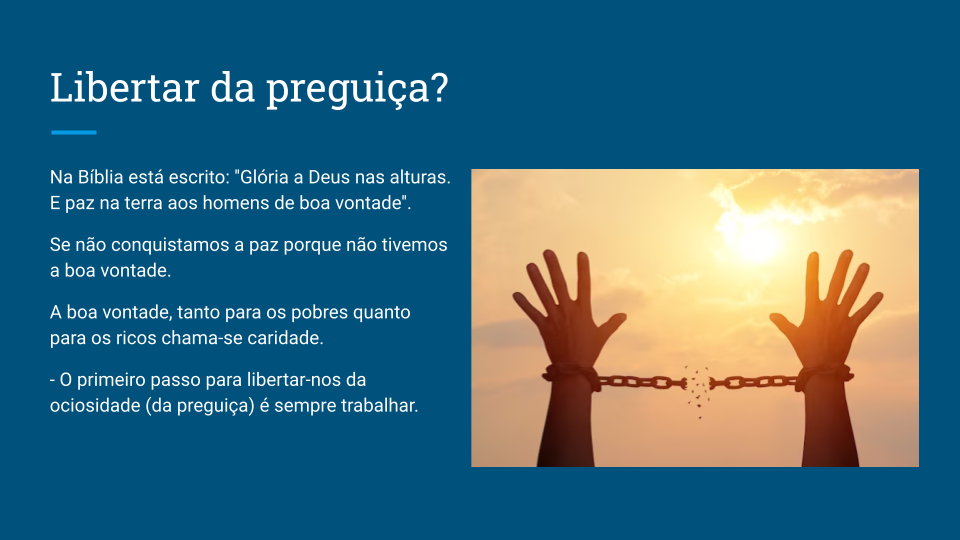 Libertar da preguiça?

Na Bíblia está escrito: "Glória a Deus nas alturas. E paz na terra aos homens de boa vontade".

Se não conquistamos a paz porque não tivemos a boa vontade.

A boa vontade, tanto para os pobres quanto para os ricos chama-se caridade.

- O primeiro passo para libertar-nos da ociosidade (da preguiça) é sempre trabalhar.